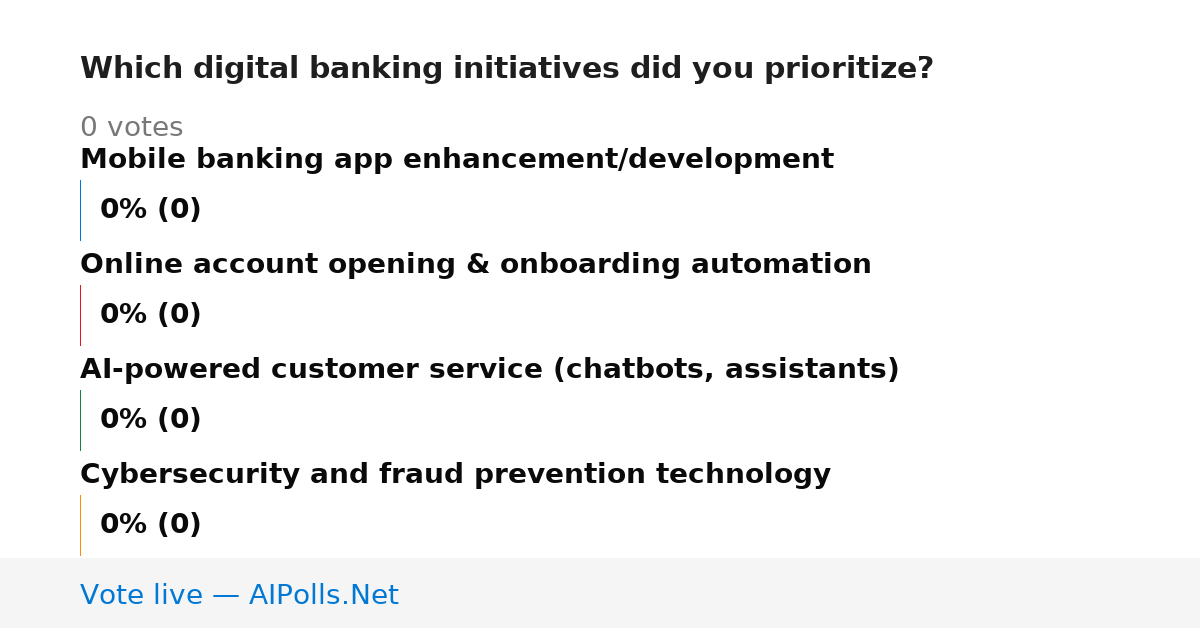 Which digital banking initiatives did you prioritize?

0 votes

Mobile banking app enhancement/development

0% (0)

Online account opening & onboarding automation

0% (0)

AI-powered customer service (chatbots, assistants)

0% (0)

Cybersecurity and fraud prevention technology

0% (0)

Vote live — AIPolls.Net